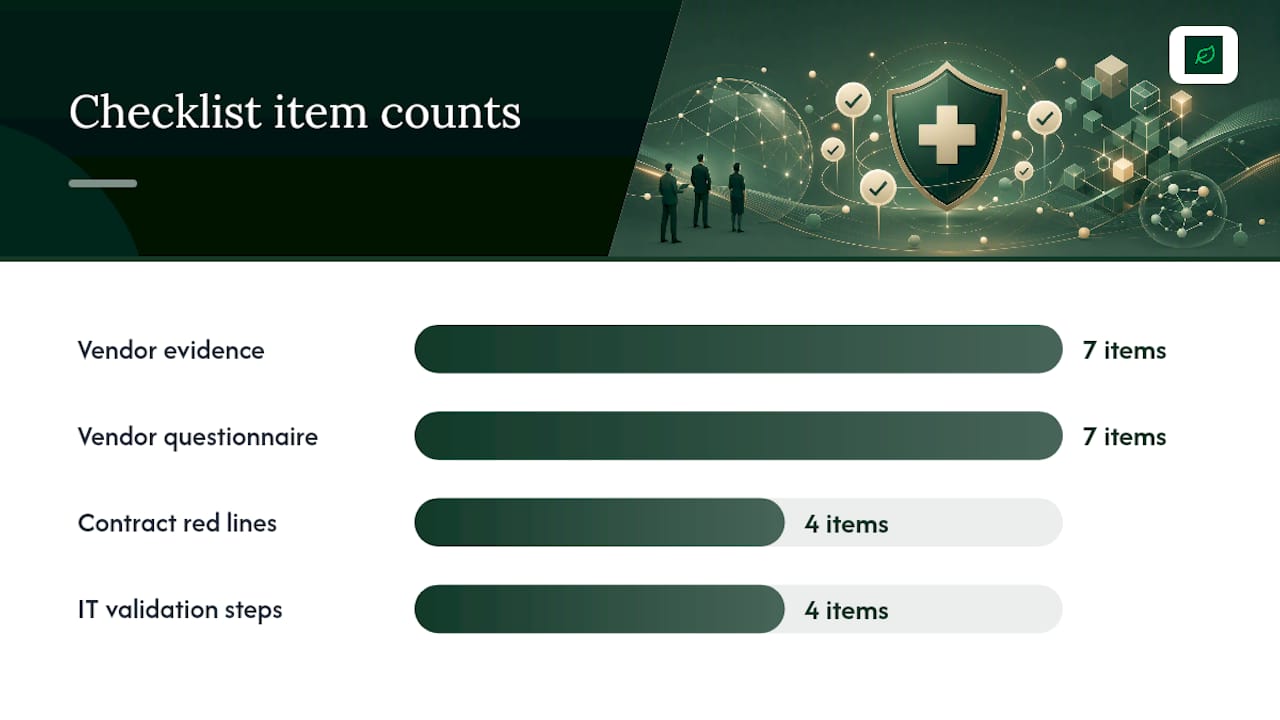 Checklist item counts

Vendor evidence 7 items

Vendor questionnaire 7 items

Contract red lines 4 items

IT validation steps 4 items